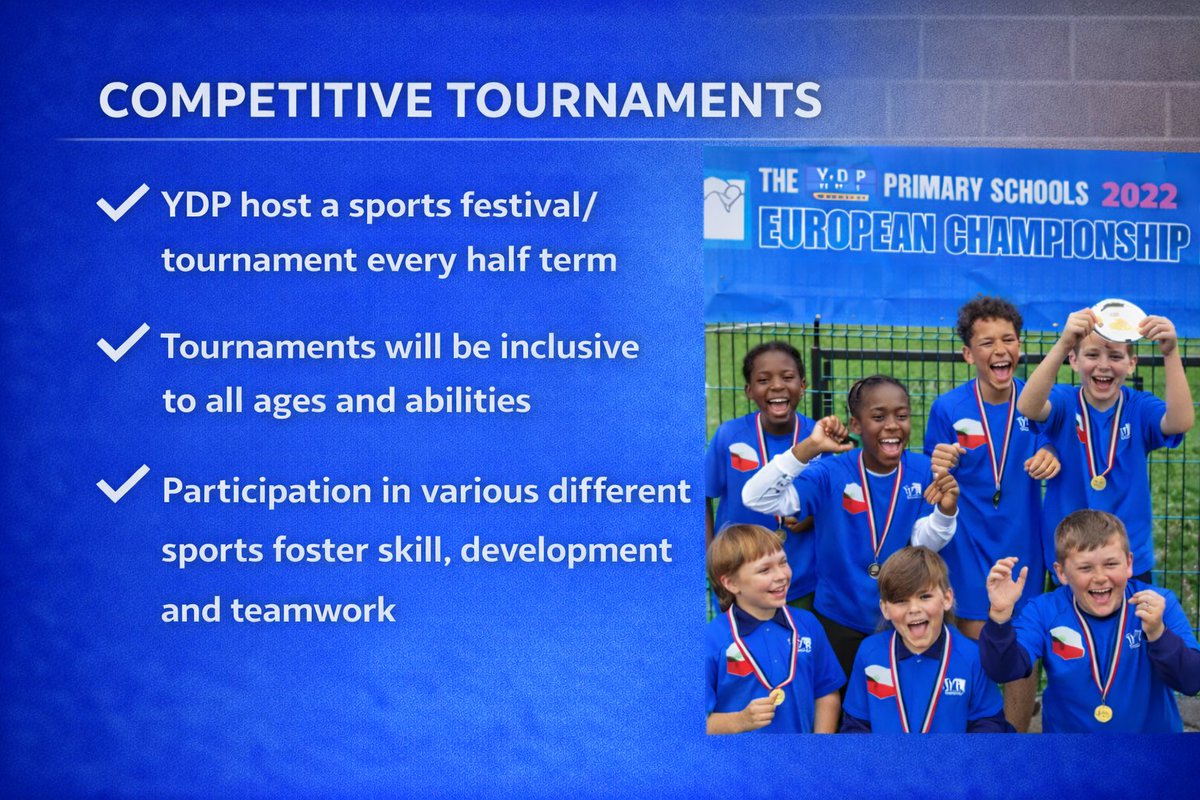 COMPETITIVE TOURNAMENTS

✓ YDP host a sports festival/ tournament every half term

✓ Tournaments will be inclusive to all ages and abilities

✓ Participation in various different sports foster skill, development and teamwork

THE YDP PRIMARY SCHOOLS 2022
EUROPEAN CHAMPIONSHIP